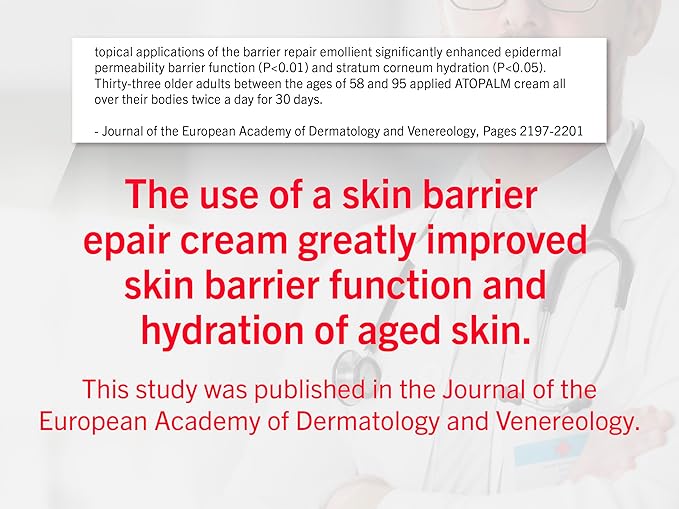 topical applications of the barrier repair emollient significantly enhanced epidermal permeability barrier function (P<0.01) and stratum corneum hydration (P<0.05). Thirty-three older adults between the ages of 58 and 95 applied ATOPALM cream all over their bodies twice a day for 30 days.

- Journal of the European Academy of Dermatology and Venereology, Pages 2197-2201

The use of a skin barrier epair cream greatly improved skin barrier function and hydration of aged skin.

This study was published in the Journal of the European Academy of Dermatology and Venereology.